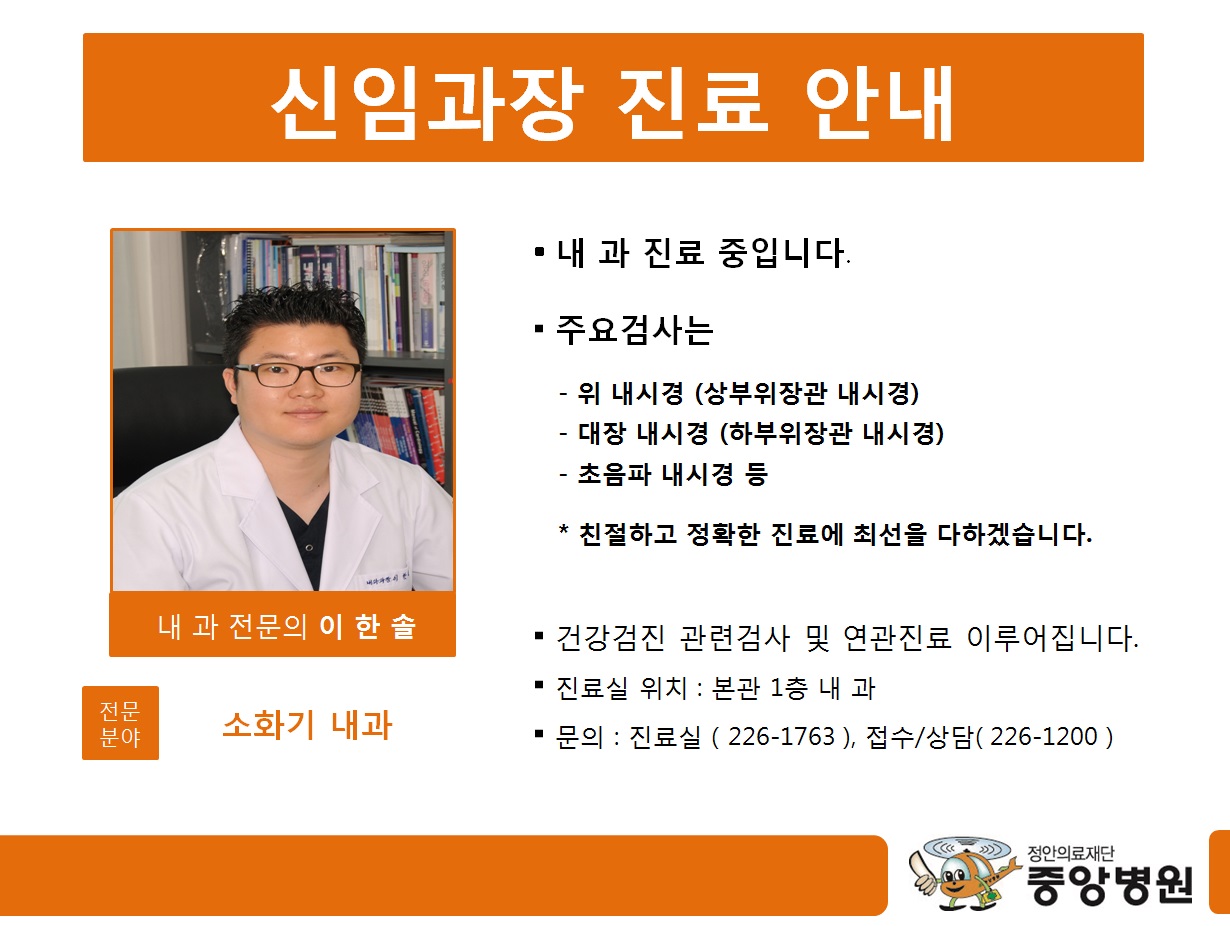 신임과장 진료 안내

내 과 전문의 이 한 솔

전문 분야

소화기 내과

▪ 내 과 진료 중입니다.

▪ 주요검사는

- 위 내시경 (상부위장관 내시경)
- 대장 내시경 (하부위장관 내시경)
- 초음파 내시경 등

* 친절하고 정확한 진료에 최선을 다하겠습니다.

▪ 건강검진 관련검사 및 연관진료 이루어집니다.

▪ 진료실 위치 : 본관 1층 내 과

▪ 문의 : 진료실 ( 226-1763 ), 접수/상담( 226-1200 )

정안의료재단
중앙병원